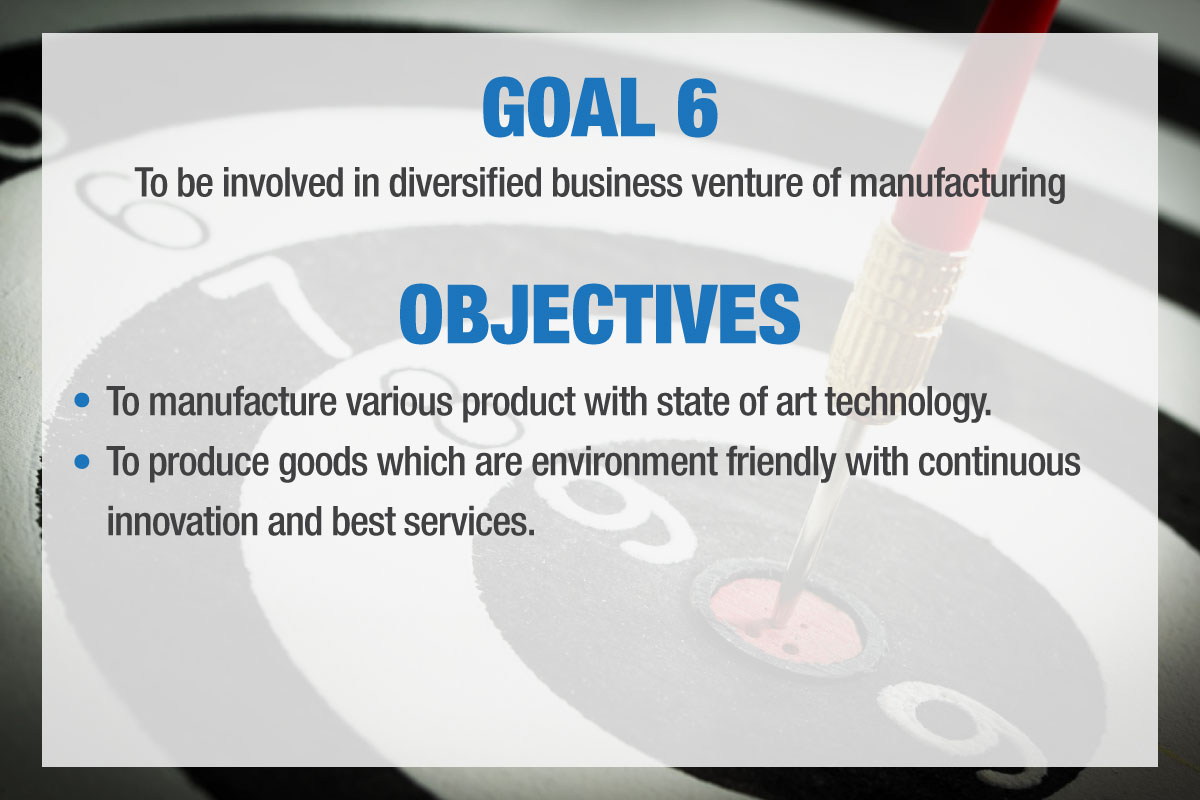 GOAL 6

To be involved in diversified business venture of manufacturing

OBJECTIVES

• To manufacture various product with state of art technology.
• To produce goods which are environment friendly with continuous innovation and best services.